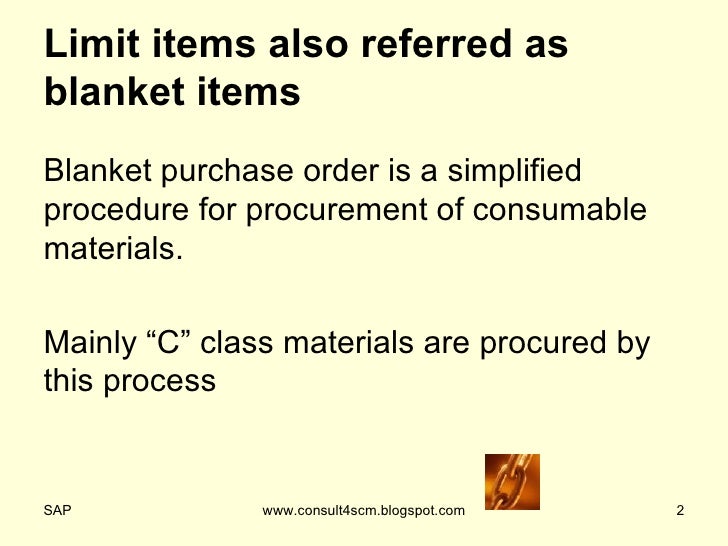 Limit items also referred as blanket items

Blanket purchase order is a simplified procedure for procurement of consumable materials.

Mainly “C” class materials are procured by this process

SAP

www.consult4scm.blogspot.com

2